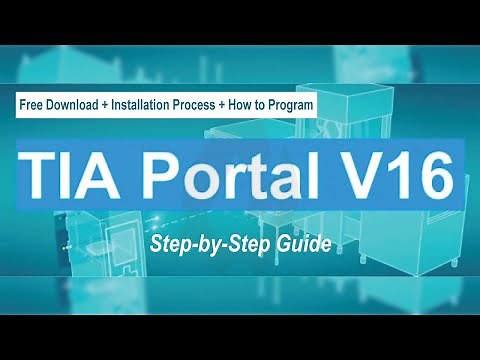 Free Download + Installation Process + How to Program

TIA Portal V16

Step-by-Step Guide